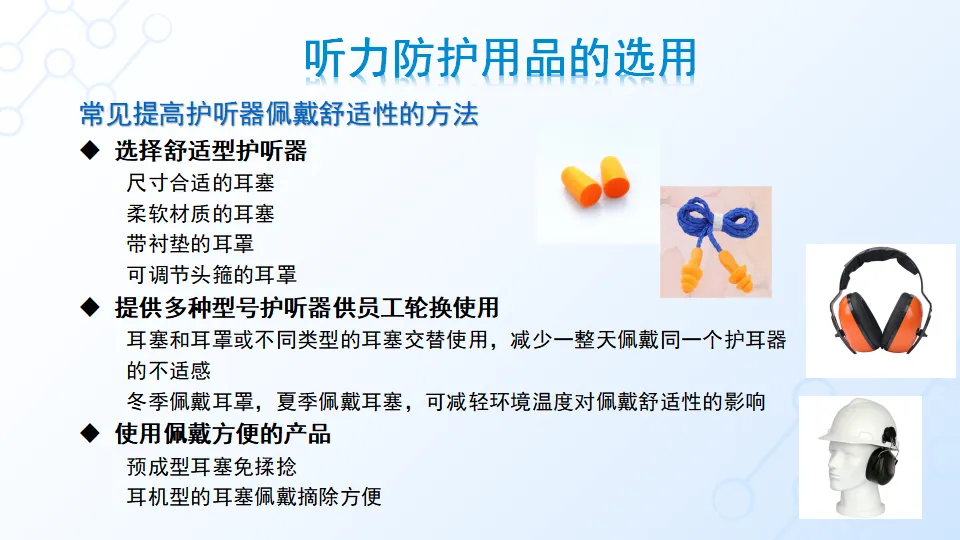 听力防护用品的选用

常见提高护听器佩戴舒适性的方法

◆ 选择舒适型护听器

尺寸合适的耳塞
柔软材质的耳塞
带衬垫的耳罩
可调节头箍的耳罩

◆ 提供多种型号护听器供员工轮换使用

耳塞和耳罩或不同类型的耳塞交替使用，减少一整天佩戴同一个护耳器的不适感
冬季佩戴耳罩，夏季佩戴耳塞，可减轻环境温度对佩戴舒适性的影响

◆ 使用佩戴方便的产品

预成型耳塞免揉捻
耳机型的耳塞佩戴摘除方便